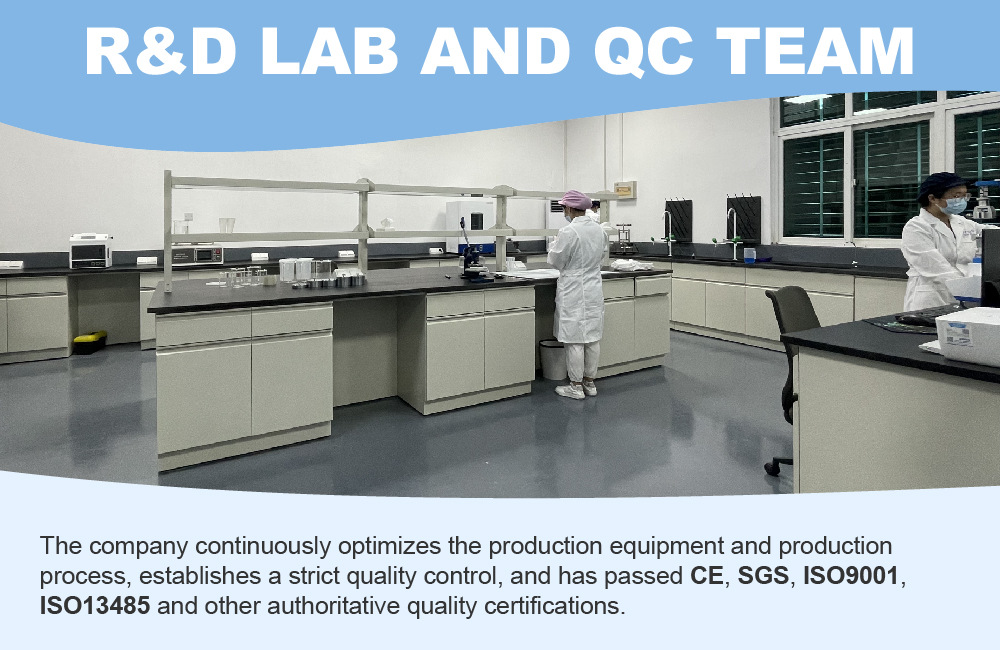 R&D LAB AND QC TEAM

The company continuously optimizes the production equipment and production process, establishes a strict quality control, and has passed CE, SGS, ISO9001, ISO13485 and other authoritative quality certifications.